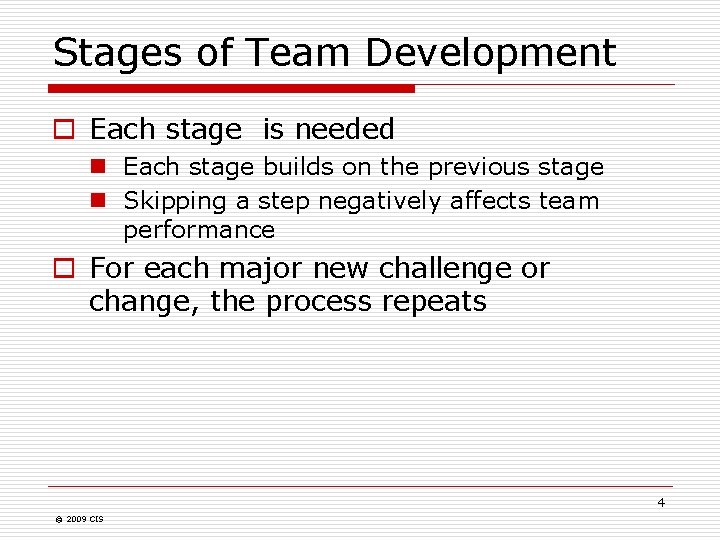 Stages of Team Development

Each stage  is needed

Each stage builds on the previous stage

Skipping a step negatively affects team performance

For each major new challenge or change, the process repeats

4

© 2009 CIS